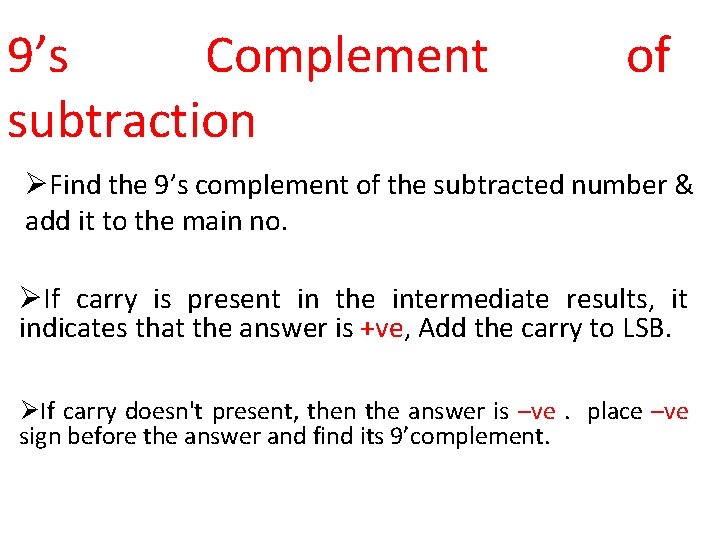 9’s Complement of subtraction

➢Find the 9’s complement of the subtracted number & add it to the main no.

➢If carry is present in the intermediate results, it indicates that the answer is +ve, Add the carry to LSB.

➢If carry doesn't present, then the answer is –ve . place –ve sign before the answer and find its 9’complement.